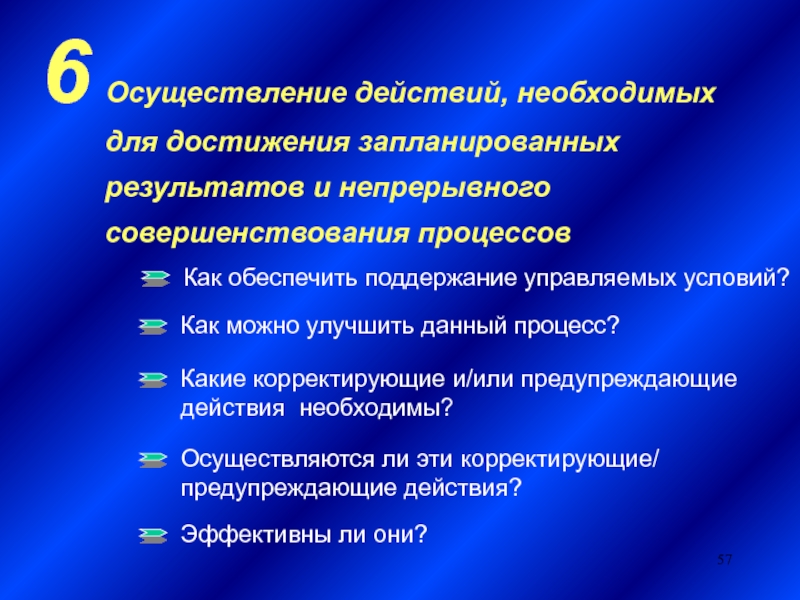 6 Осуществление действий, необходимых для достижения запланированных результатов и непрерывного совершенствования процессов

Как обеспечить поддержание управляемых условий?

Как можно улучшить данный процесс?

Какие корректирующие и/или предупреждающие действия необходимы?

Осуществляются ли эти корректирующие/ предупреждающие действия?

Эффективны ли они?

57